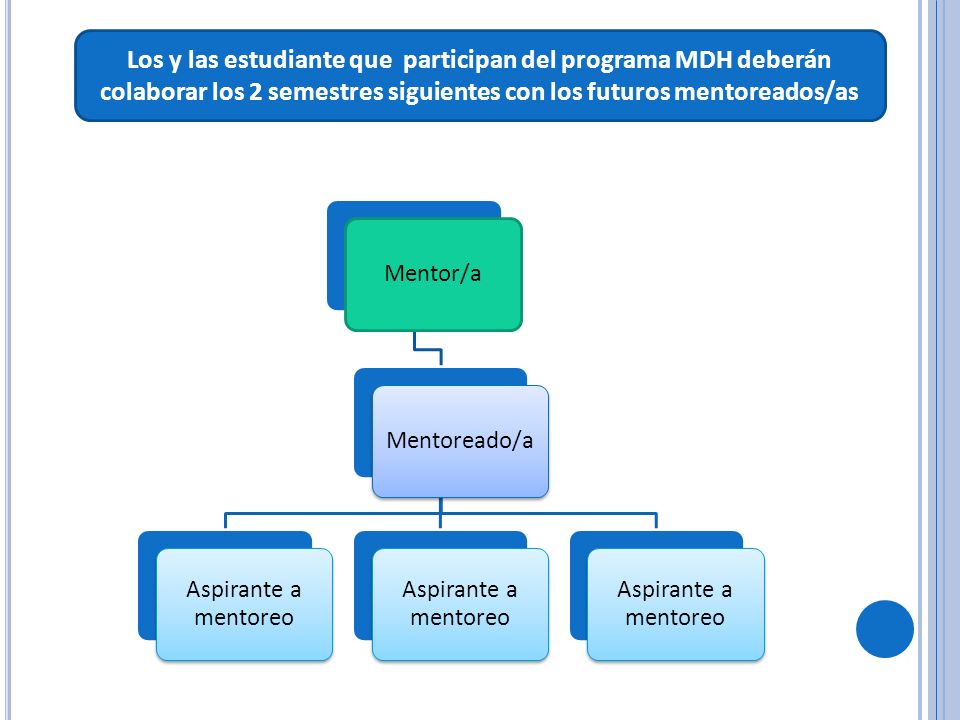 Los y las estudiante que participan del programa MDH deberán colaborar los 2 semestres siguientes con los futuros mentoreados/as

Mentor/a

Mentoreado/a

Aspirante a mentoreo

Aspirante a mentoreo

Aspirante a mentoreo